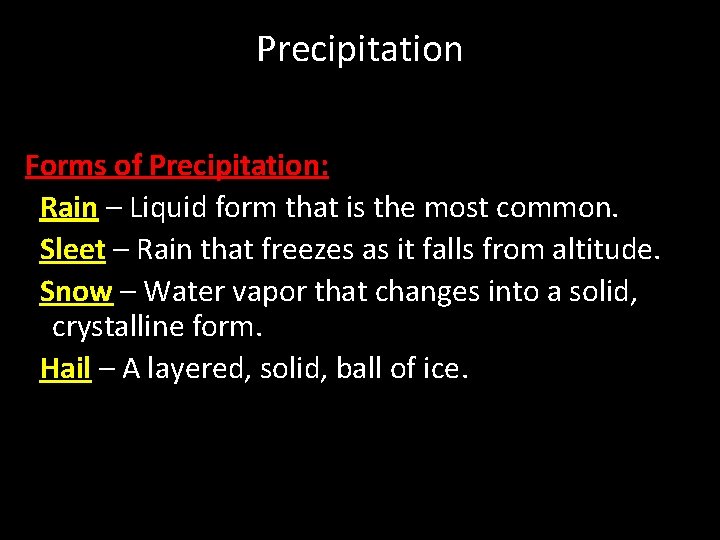 Precipitation

Forms of Precipitation:

Rain – Liquid form that is the most common.

Sleet – Rain that freezes as it falls from altitude.

Snow – Water vapor that changes into a solid, crystalline form.

Hail – A layered, solid, ball of ice.